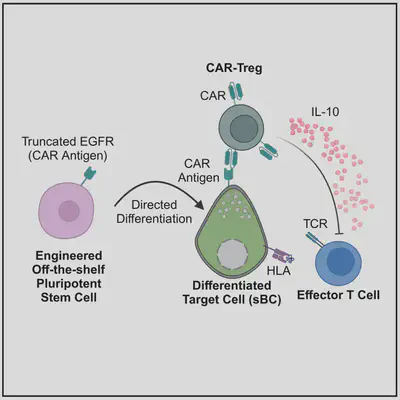 CAR-Treg

CAR

IL-10

Truncated EGFR
(CAR Antigen)

CAR
Antigen

Directed
Differentiation

TCR

HLA

Engineered
Off-the-shelf
Pluripotent
Stem Cell

Differentiated
Target Cell (sBC)

Effector T Cell